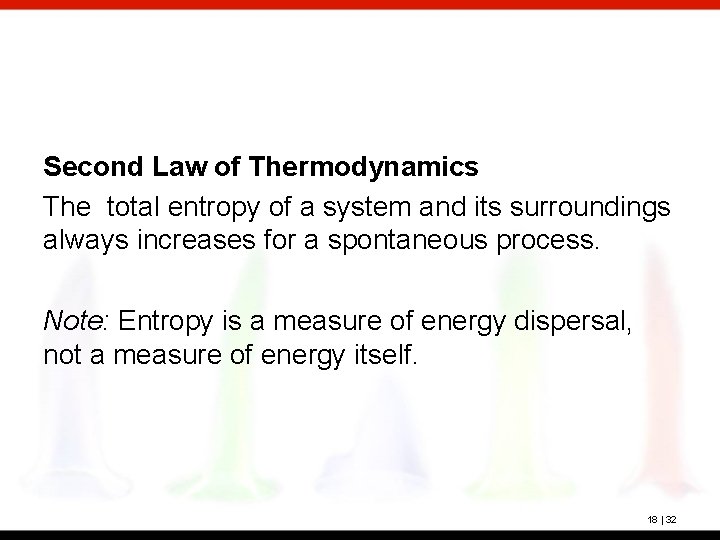 Second Law of Thermodynamics

The total entropy of a system and its surroundings always increases for a spontaneous process.

Note: Entropy is a measure of energy dispersal, not a measure of energy itself.

18 | 32